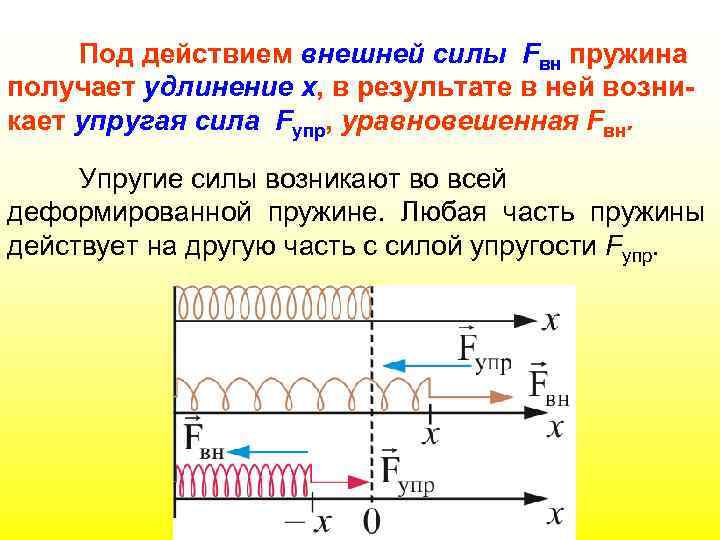 Под действием внешней силы $F_{вн}$ пружина получает удлинение $x$, в результате в ней возникает упругая сила $F_{упр}$, уравновешенная $F_{вн}$.

Упругие силы возникают во всей деформированной пружине. Любая часть пружины действует на другую часть с силой упругости $F_{упр}$.

$x$

$\vec{F}_{упр}$

$\vec{F}_{вн}$

$x$ $x$

$\vec{F}_{вн}$

$\vec{F}_{упр}$

$-x$ $0$ $x$